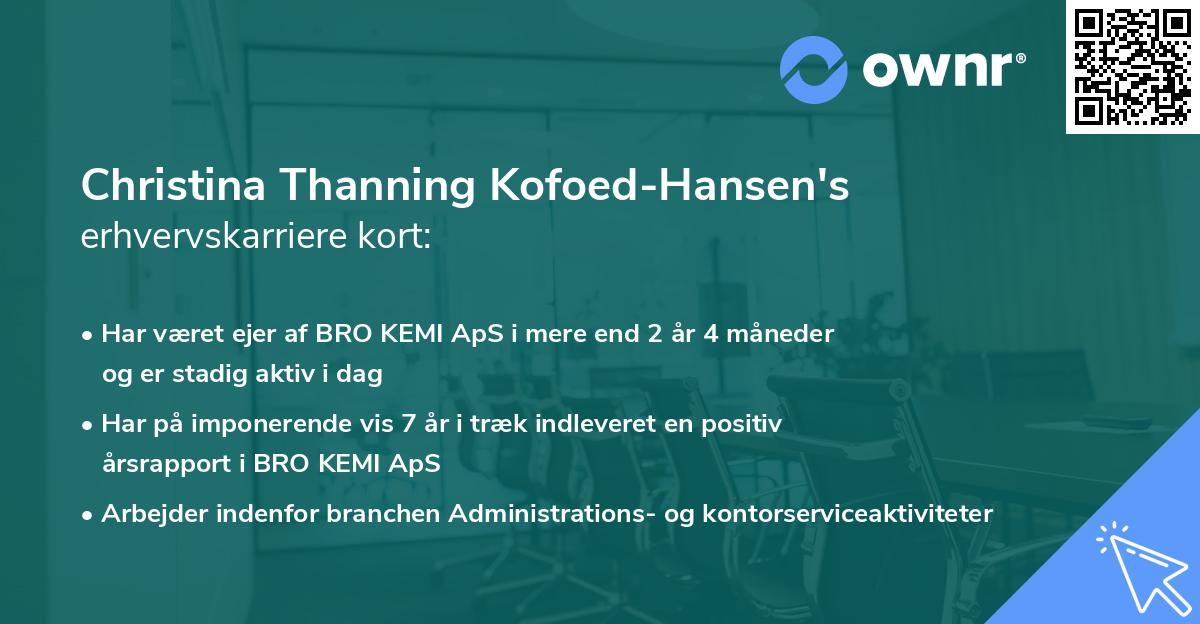 ownr®

Christina Thanning Kofoed-Hansen's
erhvervskarriere kort:

• Har været ejer af BRO KEMI ApS i mere end 2 år 4 måneder og er stadig aktiv i dag
• Har på imponerende vis 7 år i træk indleveret en positiv årsrapport i BRO KEMI ApS
• Arbejder indenfor branchen Administrations- og kontorserviceaktiviteter